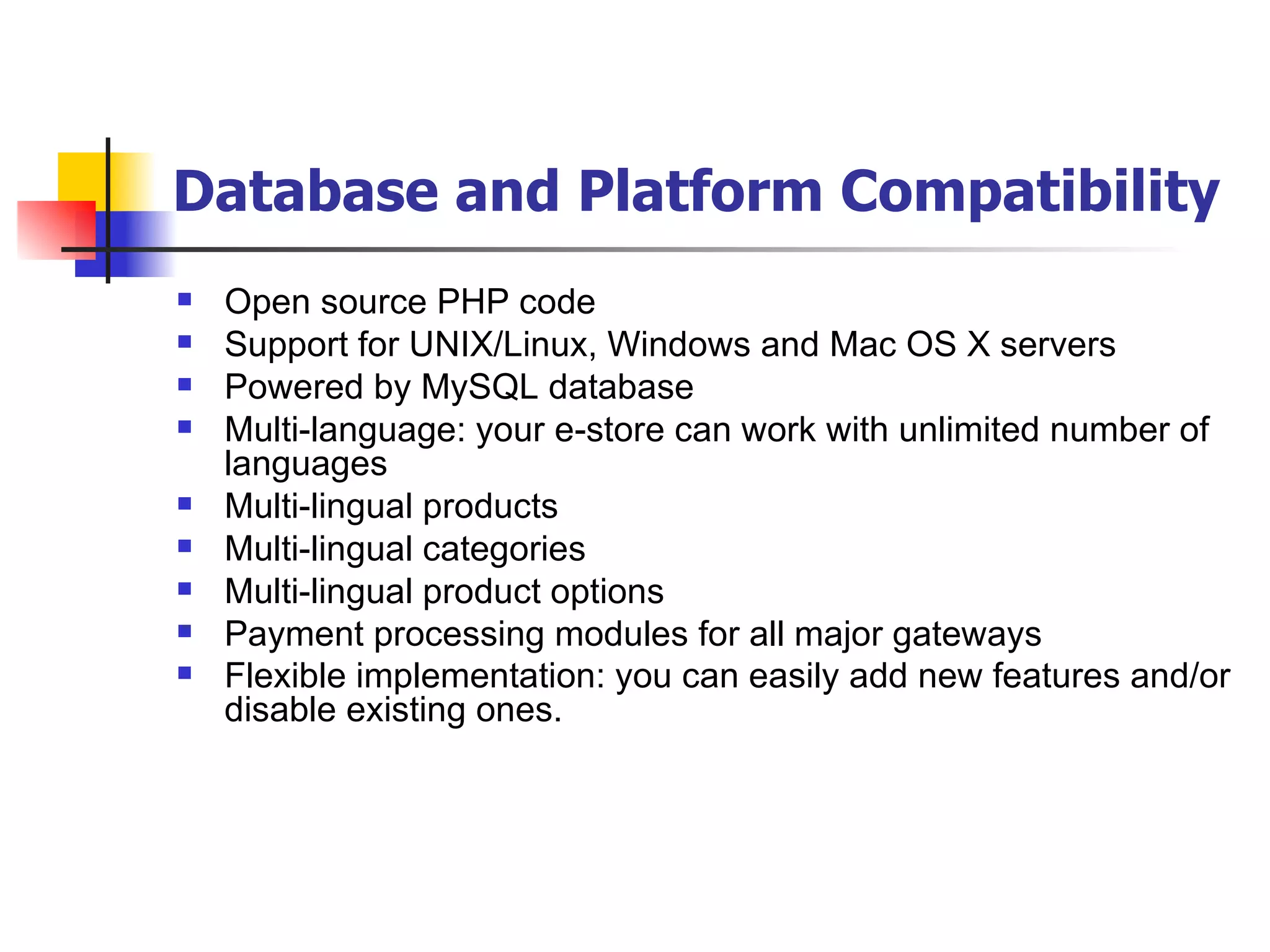 Database and Platform Compatibility

- Open source PHP code
- Support for UNIX/Linux, Windows and Mac OS X servers
- Powered by MySQL database
- Multi-language: your e-store can work with unlimited number of languages
- Multi-lingual products
- Multi-lingual categories
- Multi-lingual product options
- Payment processing modules for all major gateways
- Flexible implementation: you can easily add new features and/or disable existing ones.